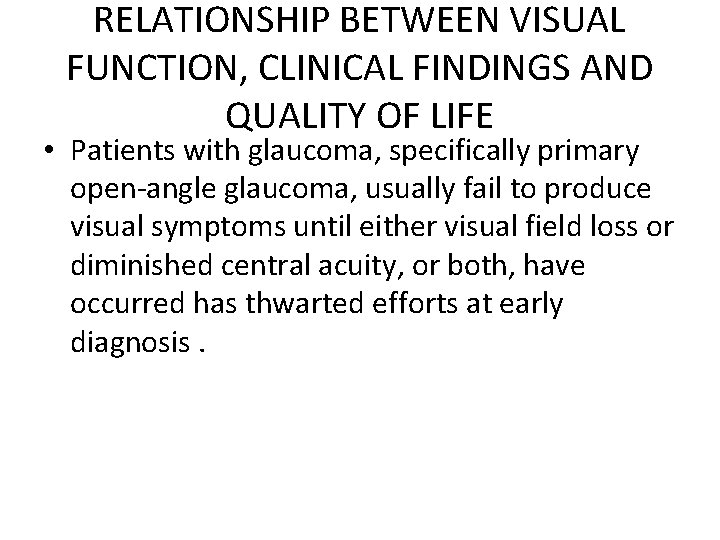 RELATIONSHIP BETWEEN VISUAL FUNCTION, CLINICAL FINDINGS AND QUALITY OF LIFE

• Patients with glaucoma, specifically primary open-angle glaucoma, usually fail to produce visual symptoms until either visual field loss or diminished central acuity, or both, have occurred has thwarted efforts at early diagnosis .